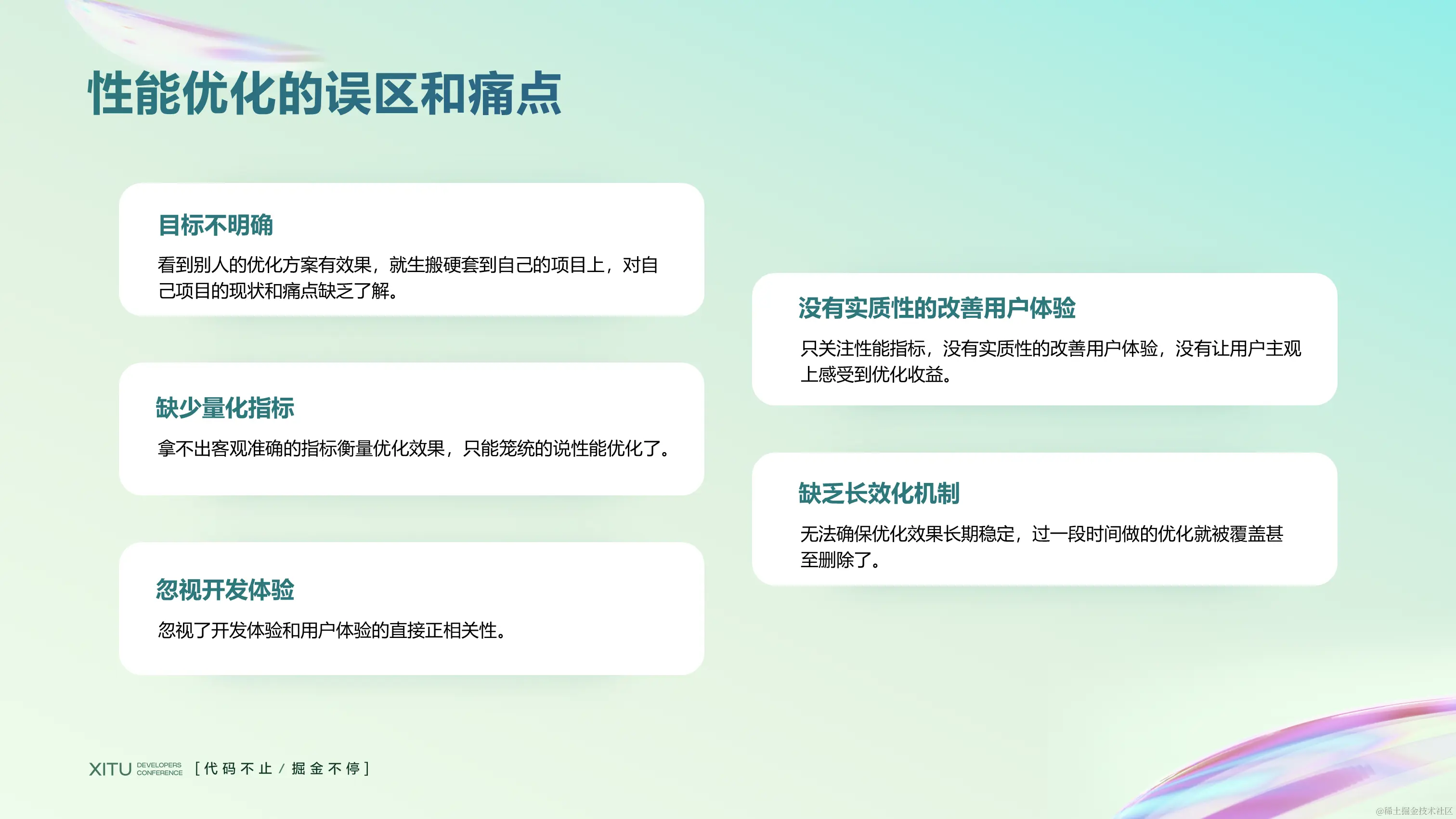 性能优化的误区和痛点

目标不明确

看到别人的优化方案有效果，就生搬硬套到自己的项目上，对自己项目的现状和痛点缺乏了解。

缺少量化指标

拿不出客观准确的指标衡量优化效果，只能笼统的说性能优化了。

忽视开发体验

忽视了开发体验和用户体验的直接正相关性。

没有实质性的改善用户体验

只关注性能指标，没有实质性的改善用户体验，没有让用户主观上感受到优化收益。

缺乏长效化机制

无法确保优化效果长期稳定，过一段时间做的优化就被覆盖甚至删除了。

XITU DEVELOPERS CONFERENCE [代码不止 / 掘金不停]

@稀土掘金技术社区